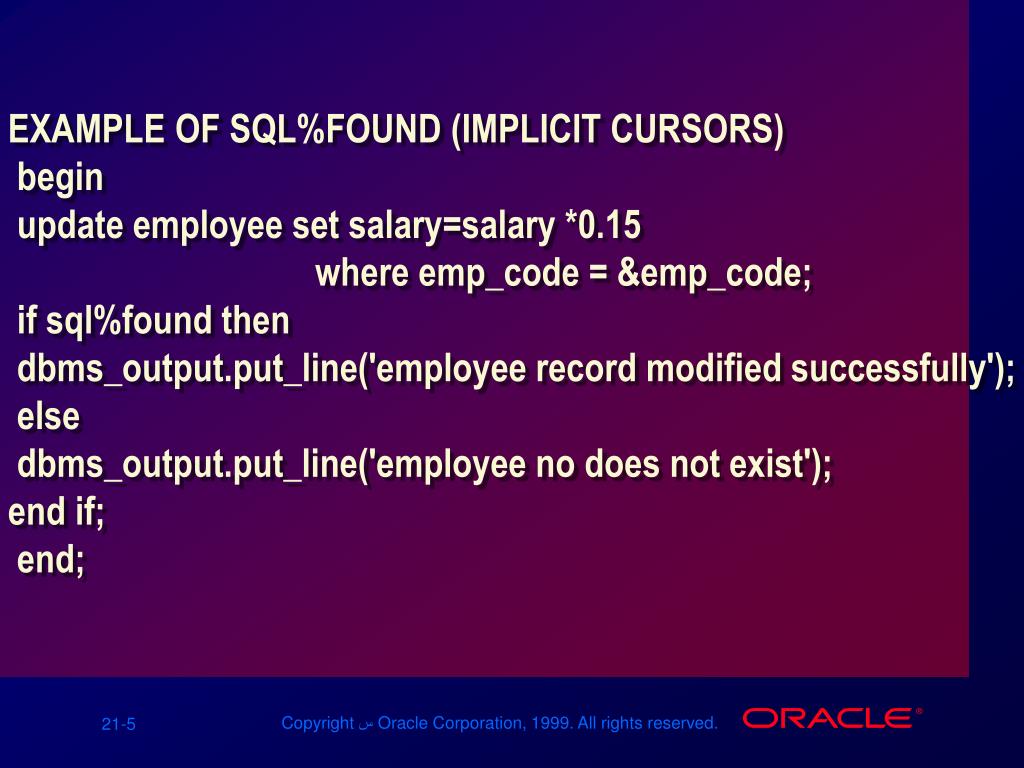 EXAMPLE OF SQL%FOUND (IMPLICIT CURSORS)
begin
update employee set salary=salary *0.15
where emp_code = &emp_code;
if sql%found then
dbms_output.put_line('employee record modified successfully');
else
dbms_output.put_line('employee no does not exist');
end if;
end;

21-5

Copyright ﺱ Oracle Corporation, 1999. All rights reserved.

ORACLE®